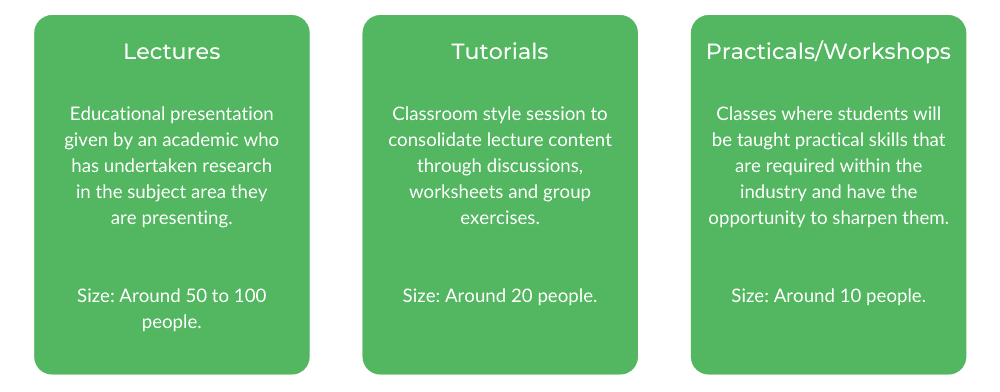 Lectures

Educational presentation given by an academic who has undertaken research in the subject area they are presenting.

Size: Around 50 to 100 people.

Tutorials

Classroom style session to consolidate lecture content through discussions, worksheets and group exercises.

Size: Around 20 people.

Practicals/Workshops

Classes where students will be taught practical skills that are required within the industry and have the opportunity to sharpen them.

Size: Around 10 people.